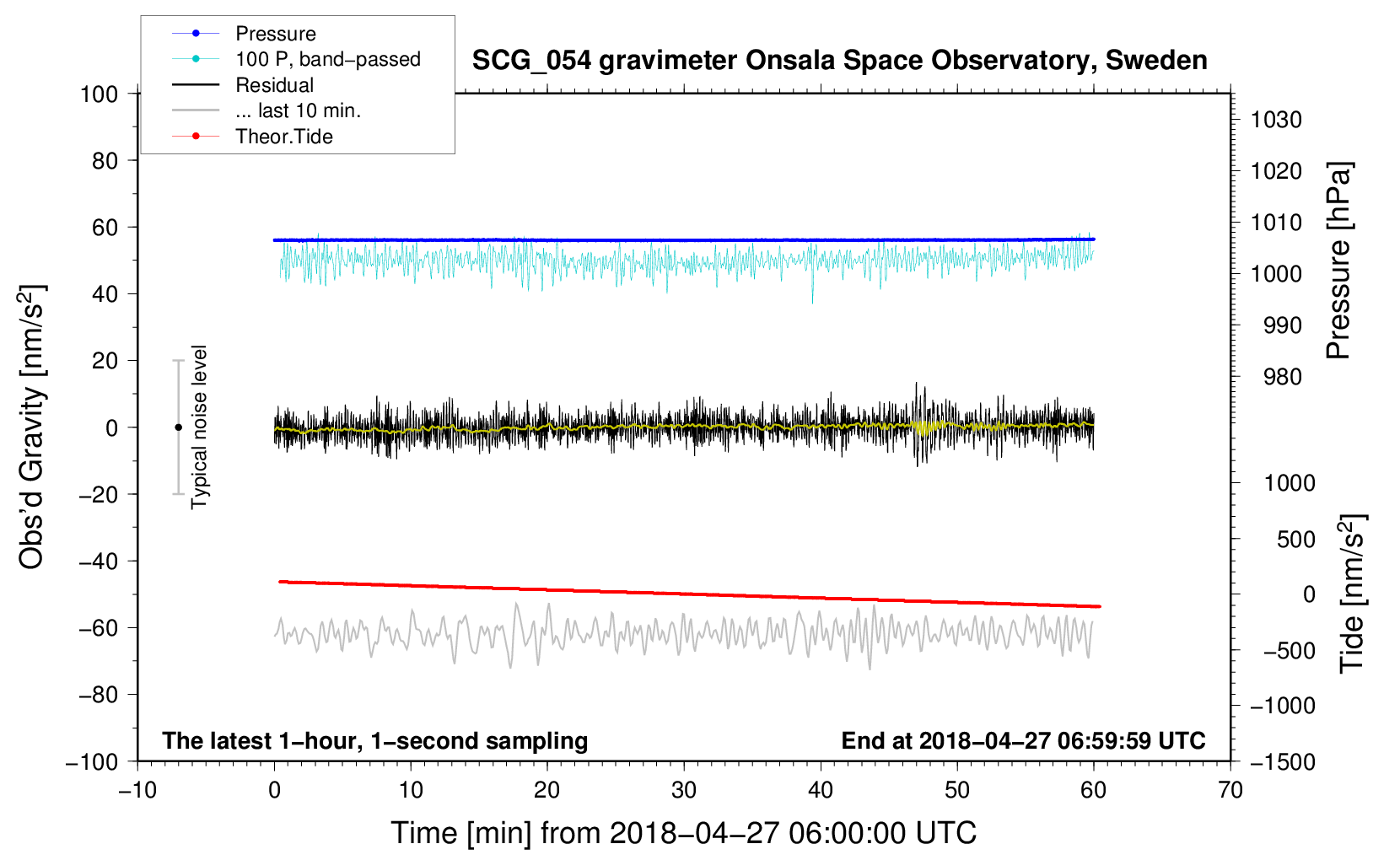 Pressure
100 P, band−passed
Residual
... last 10 min.
Theor.Tide

SCG_054 gravimeter Onsala Space Observatory, Sweden

100
80
60
40
20
0
−20
−40
−60
−80
−100

Obs'd Gravity [nm/s$^2$]

Typical noise level

1030
1020
1010
1000
990
980

Pressure [hPa]

1000
500
0
−500
−1000
−1500

Tide [nm/s$^2$]

The latest 1−hour, 1−second sampling

End at 2018−04−27 06:59:59 UTC

−10
0
10
20
30
40
50
60
70

Time [min] from 2018−04−27 06:00:00 UTC